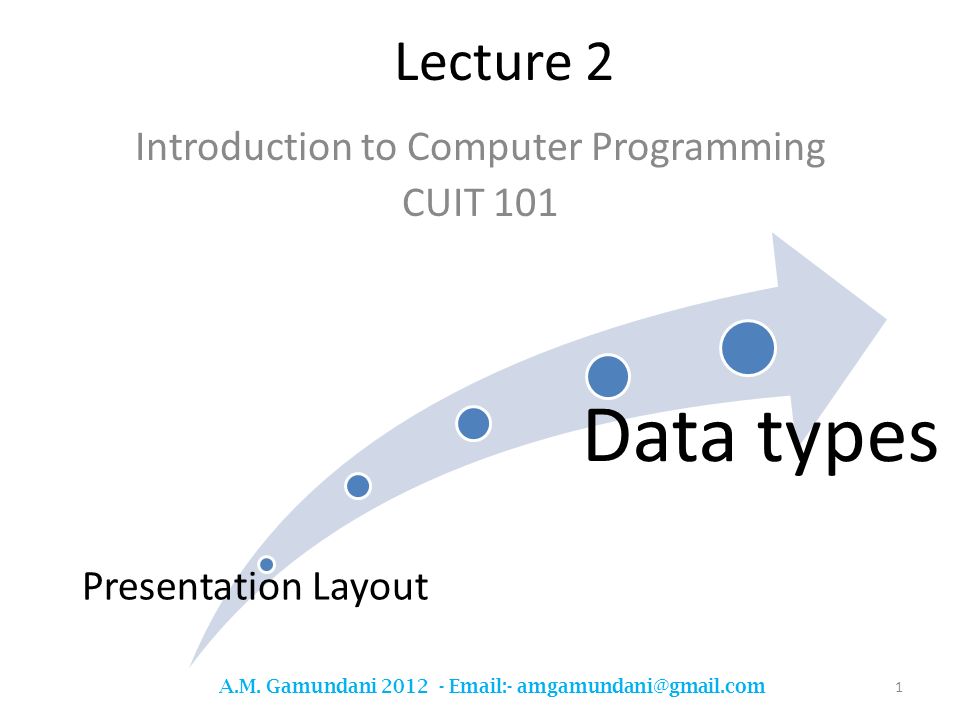 Lecture 2

Introduction to Computer Programming
CUIT 101

Data types

Presentation Layout

A.M. Gamundani 2012 - Email:- amgamundani@gmail.com

1